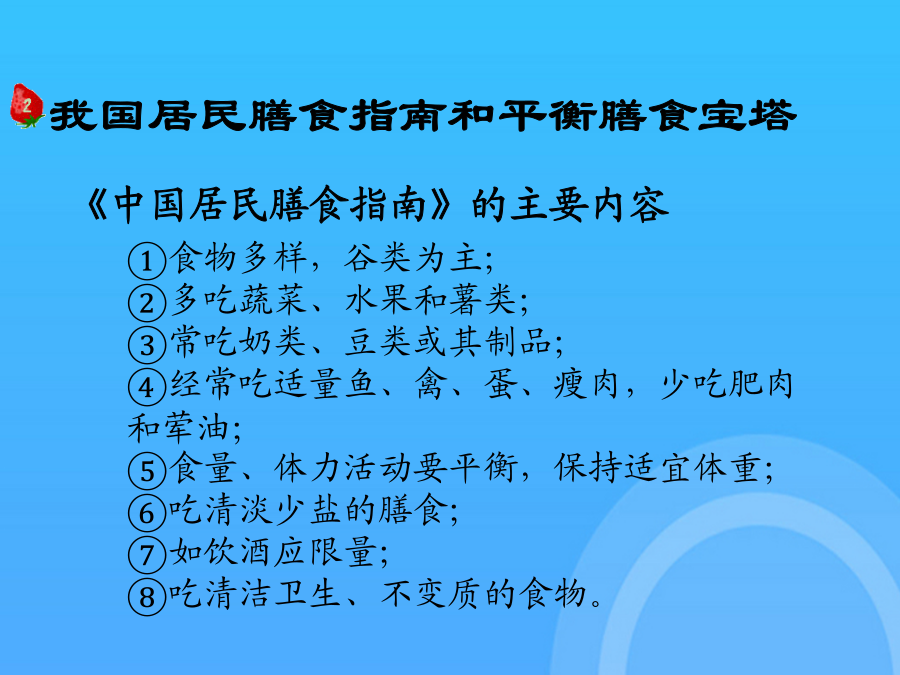 2 我国居民膳食指南和平衡膳食宝塔

《中国居民膳食指南》的主要内容

①食物多样，谷类为主;
②多吃蔬菜、水果和薯类;
③常吃奶类、豆类或其制品;
④经常吃适量鱼、禽、蛋、瘦肉，少吃肥肉和荤油;
⑤食量、体力活动要平衡，保持适宜体重;
⑥吃清淡少盐的膳食;
⑦如饮酒应限量;
⑧吃清洁卫生、不变质的食物。